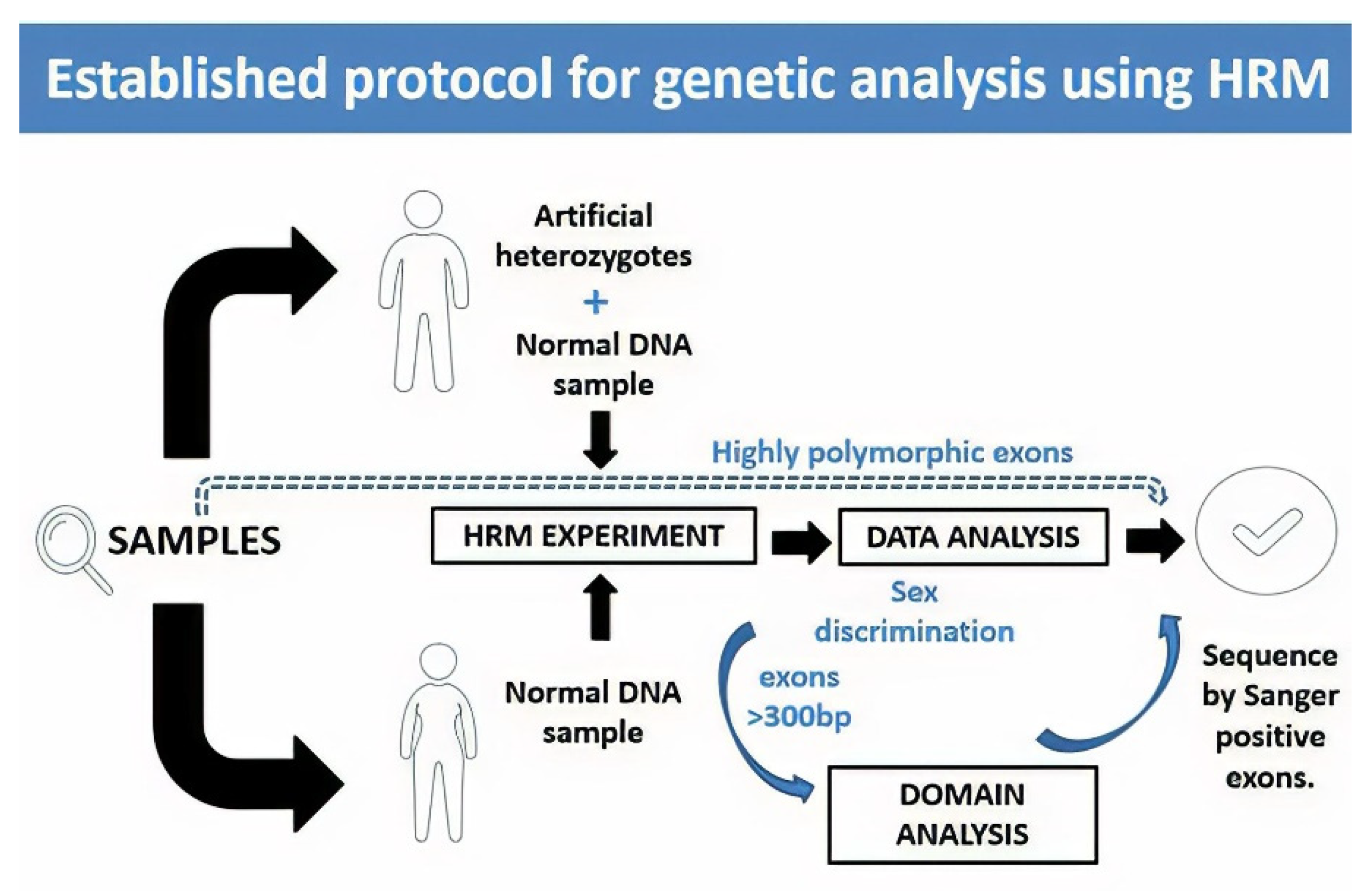 Established protocol for genetic analysis using HRM

Artificial heterozygotes
+
Normal DNA sample

Highly polymorphic exons

SAMPLES

HRM EXPERIMENT

DATA ANALYSIS

Sex discrimination

exons >300bp

Normal DNA sample

DOMAIN ANALYSIS

Sequence by Sanger positive exons.